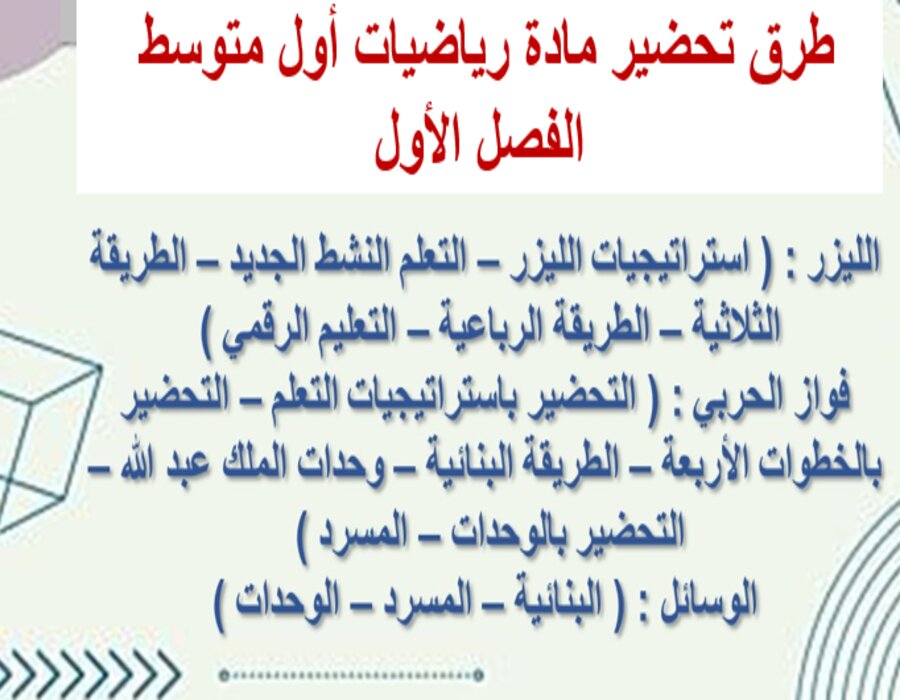 طرق تحضير مادة رياضيات أول متوسط
الفصل الأول

الليزر : ( استراتيجيات الليزر – التعلم النشط الجديد – الطريقة الثلاثية – الطريقة الرباعية – التعليم الرقمي )
فواز الحربي : ( التحضير باستراتيجيات التعلم – التحضير بالخطوات الأربعة – الطريقة البنائية – وحدات الملك عبد الله – التحضير بالوحدات – المسرد )
الوسائل : ( البنائية – المسرد – الوحدات )